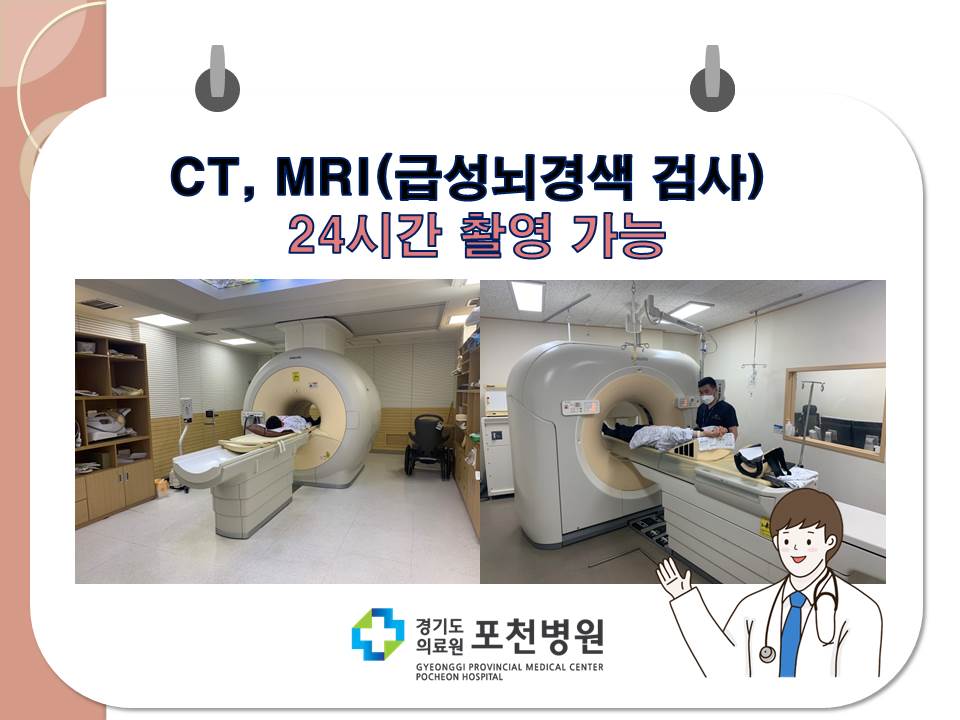 CT, MRI(급성뇌경색 검사)
24시간 촬영 가능

경기도 의료원 포천병원
GYEONGGI PROVINCIAL MEDICAL CENTER
POCHEON HOSPITAL